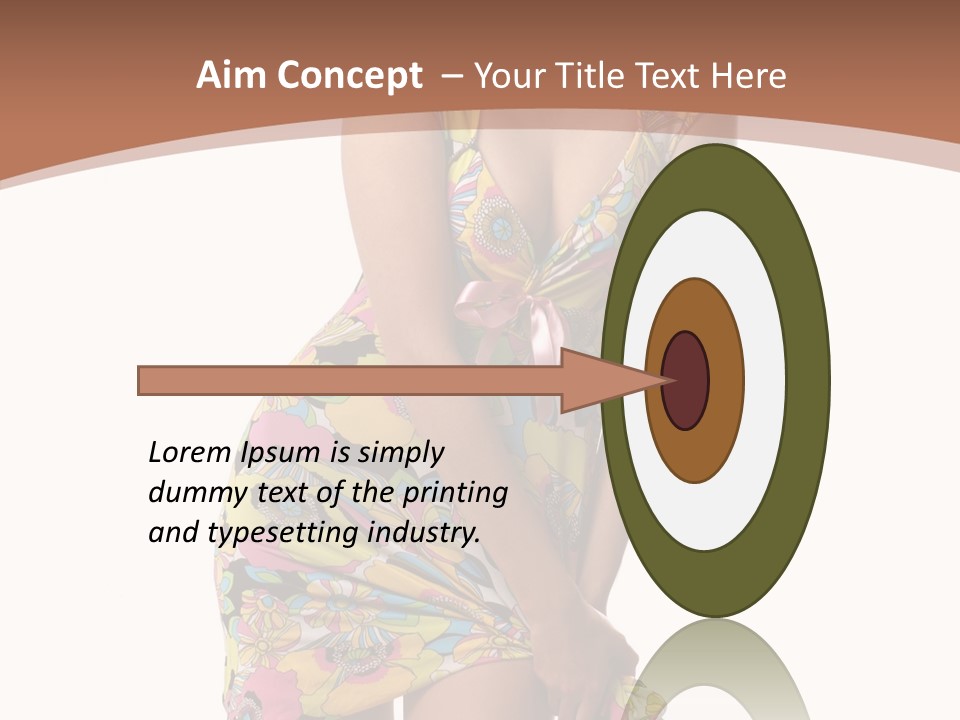 Aim Concept – Your Title Text Here

Lorem Ipsum is simply dummy text of the printing and typesetting industry.